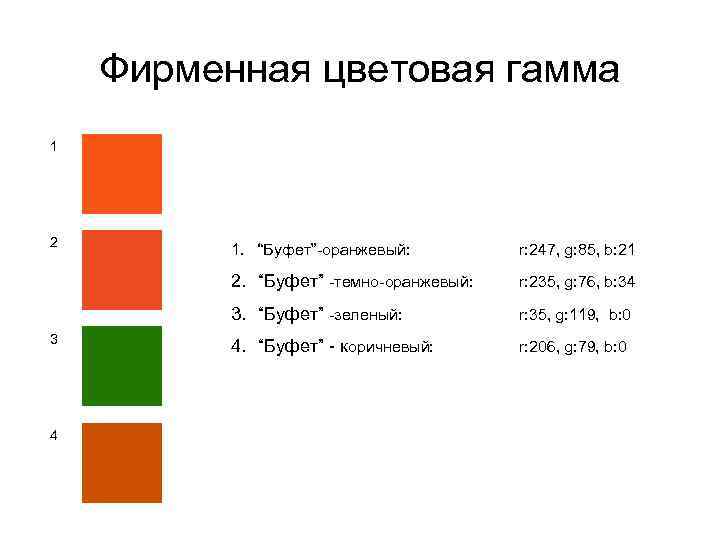 Фирменная цветовая гамма

1

2

3

4

1. “Буфет”-оранжевый: r:247, g:85, b:21
2. “Буфет” -темно-оранжевый: r:235, g:76, b:34
3. “Буфет” -зеленый: r:35, g:119, b:0
4. “Буфет” - коричневый: r:206, g:79, b:0